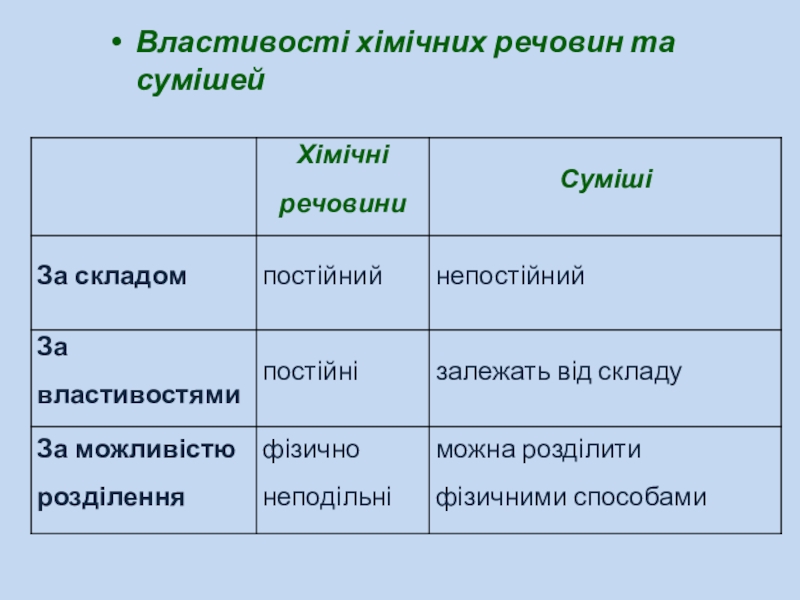 • Властивості хімічних речовин та сумішей

| | Хімічні речовини | Суміші |
|---|---|---|
| За складом | постійний | непостійний |
| За властивостями | постійні | залежать від складу |
| За можливістю розділення | фізично неподільні | можна розділити фізичними способами |